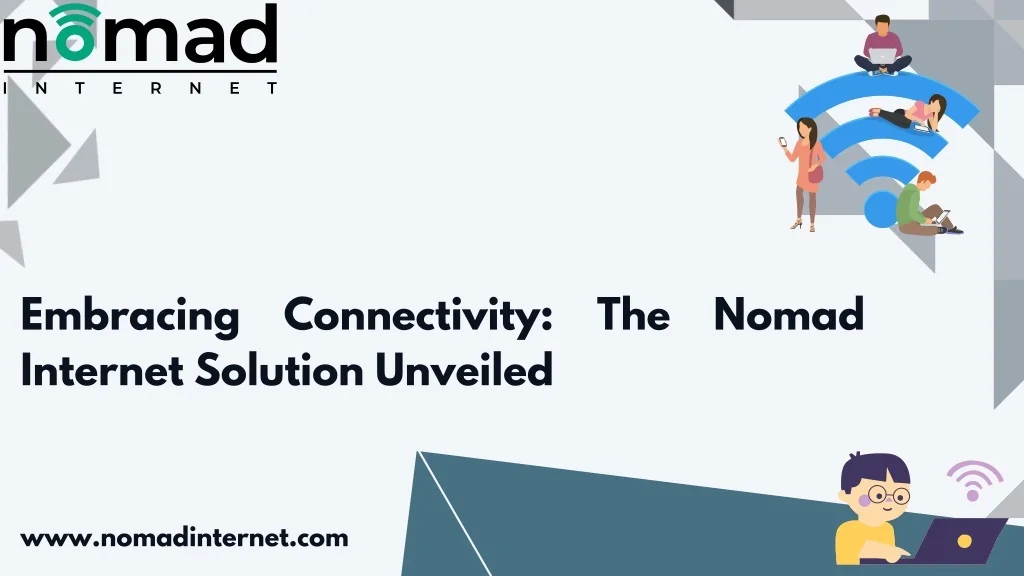 nomad
INTERNET

Embracing Connectivity: The Nomad Internet Solution Unveiled

www.nomadinternet.com